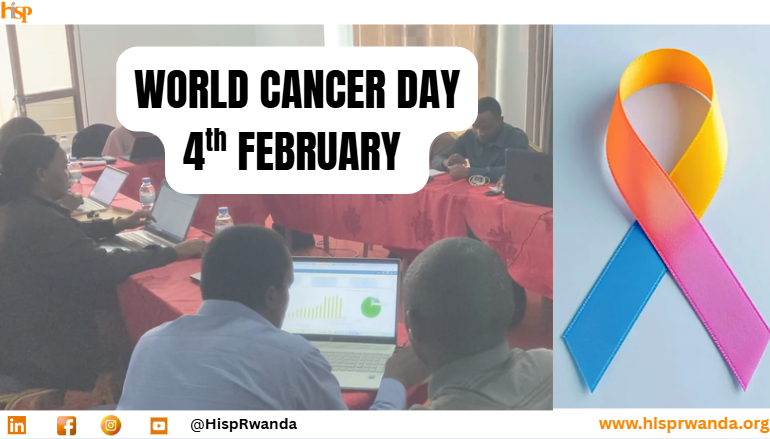 hisp

WORLD CANCER DAY
4$^{th}$ FEBRUARY

@HispRwanda

www.hisprwanda.org